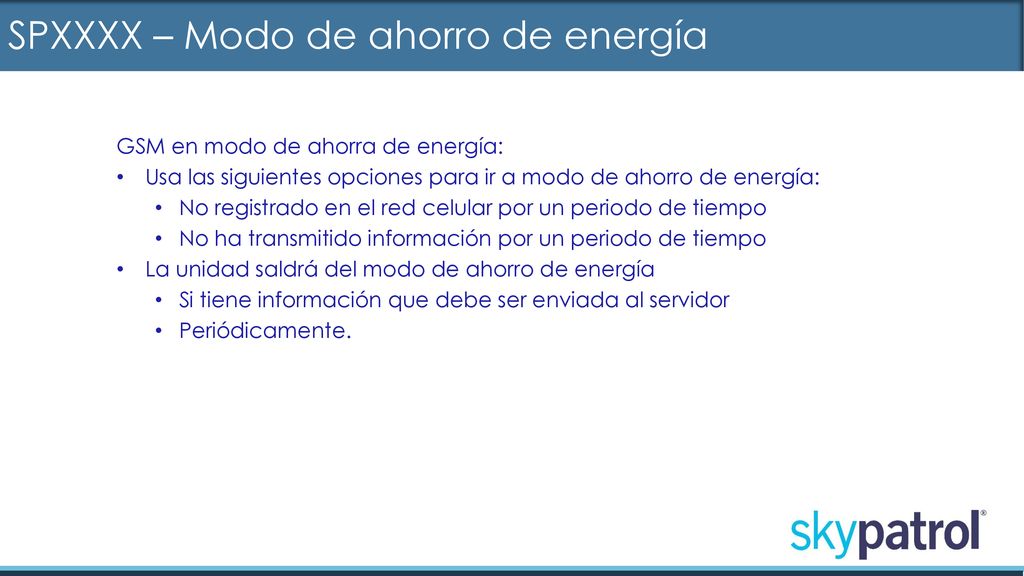 SPXXXX – Modo de ahorro de energía

GSM en modo de ahorra de energía:

• Usa las siguientes opciones para ir a modo de ahorro de energía:
  • No registrado en el red celular por un periodo de tiempo
  • No ha transmitido información por un periodo de tiempo
• La unidad saldrá del modo de ahorro de energía
  • Si tiene información que debe ser enviada al servidor
  • Periódicamente.

skypatrol®